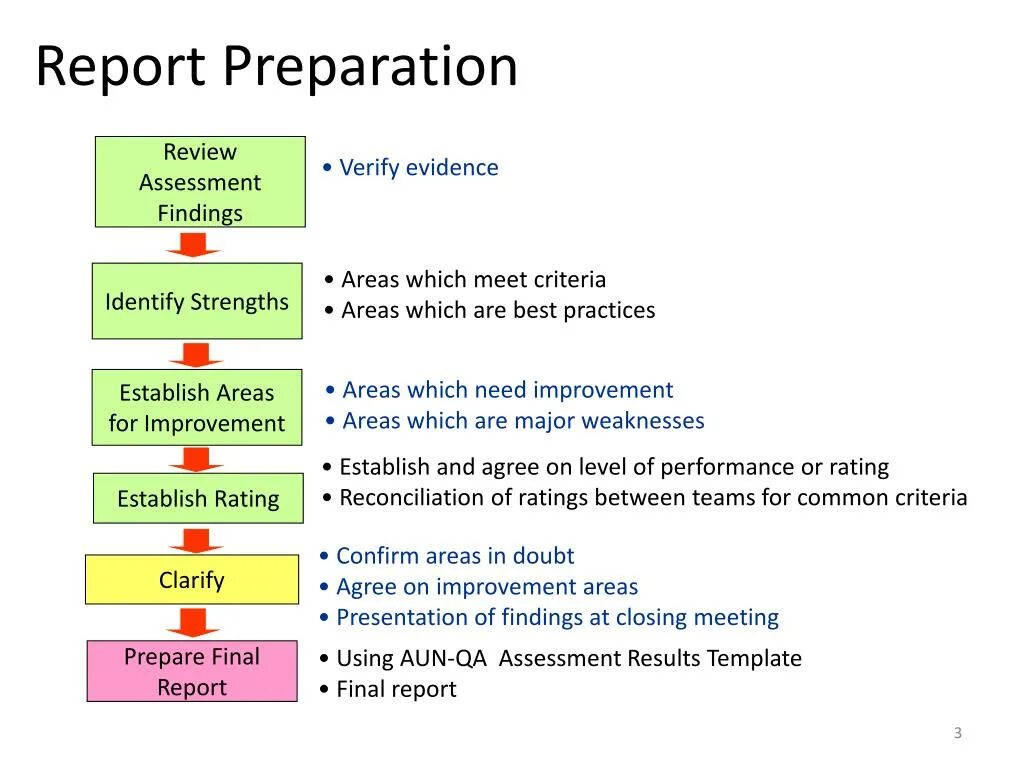 Report Preparation

Review Assessment Findings

• Verify evidence

Identify Strengths

• Areas which meet criteria
• Areas which are best practices

Establish Areas for Improvement

• Areas which need improvement
• Areas which are major weaknesses

Establish Rating

• Establish and agree on level of performance or rating
• Reconciliation of ratings between teams for common criteria

Clarify

• Confirm areas in doubt
• Agree on improvement areas
• Presentation of findings at closing meeting

Prepare Final Report

• Using AUN-QA Assessment Results Template
• Final report

3